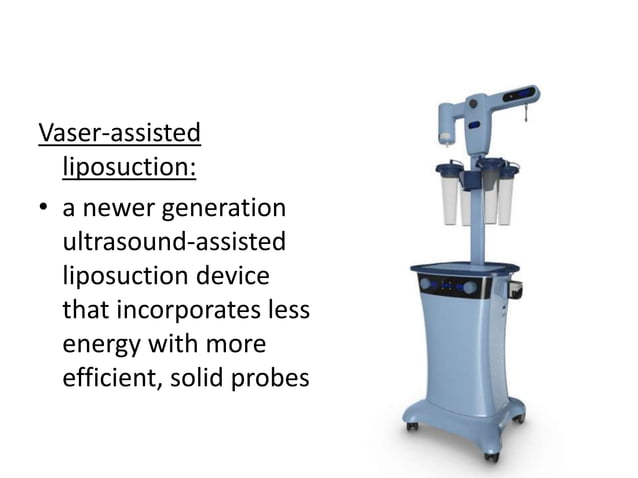 Vaser-assisted liposuction:

• a newer generation ultrasound-assisted liposuction device that incorporates less energy with more efficient, solid probes